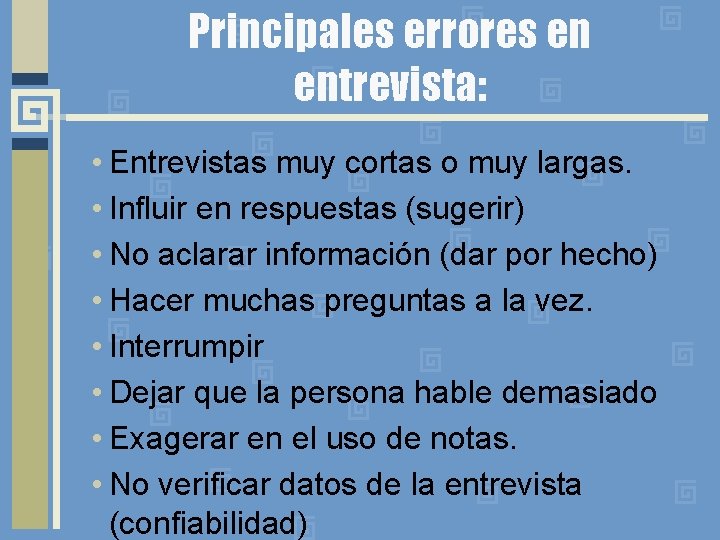 Principales errores en entrevista:

• Entrevistas muy cortas o muy largas.
• Influir en respuestas (sugerir)
• No aclarar información (dar por hecho)
• Hacer muchas preguntas a la vez.
• Interrumpir
• Dejar que la persona hable demasiado
• Exagerar en el uso de notas.
• No verificar datos de la entrevista (confiabilidad)